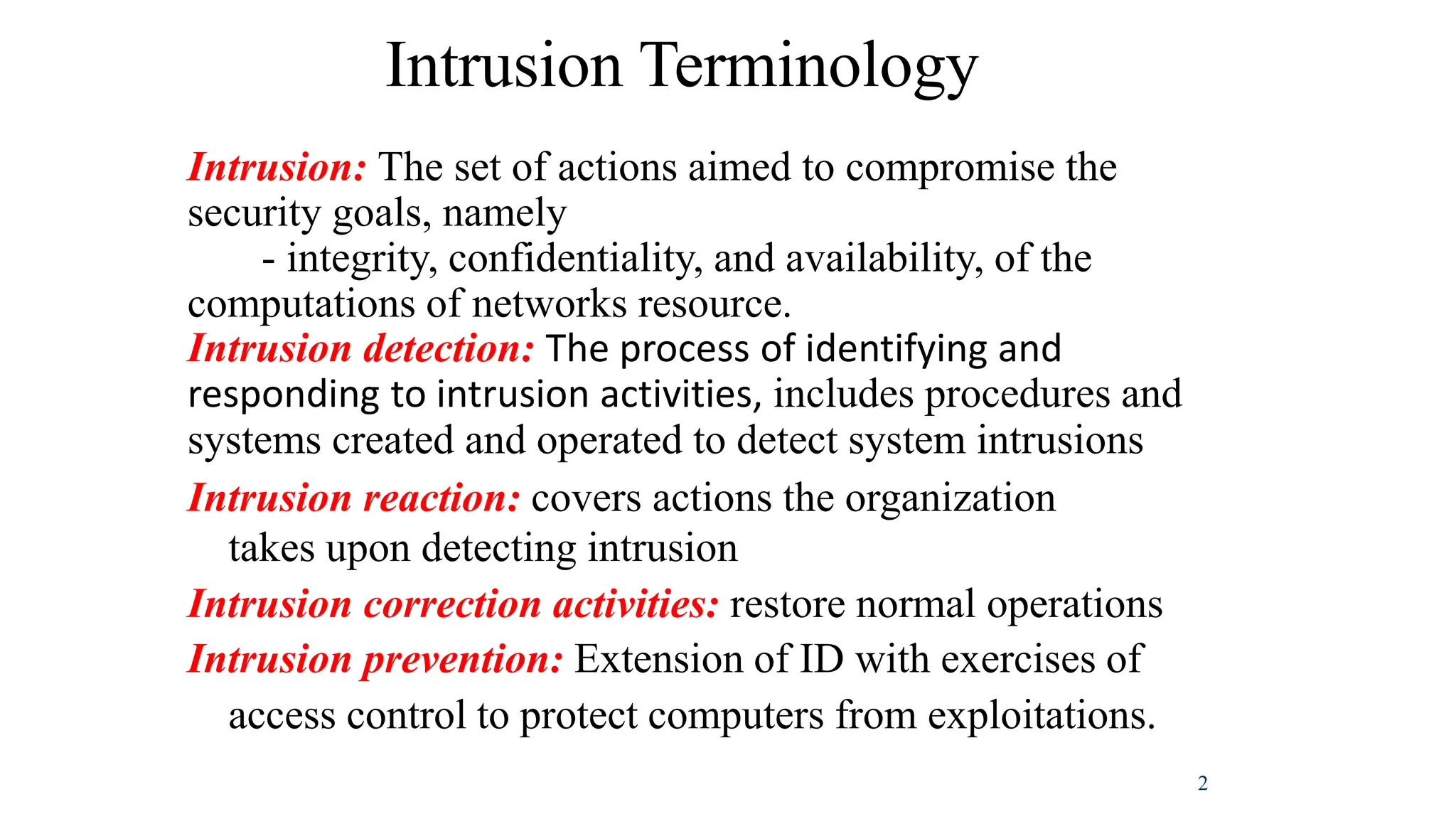 Intrusion Terminology

Intrusion: The set of actions aimed to compromise the security goals, namely
- integrity, confidentiality, and availability, of the computations of networks resource.

Intrusion detection: The process of identifying and responding to intrusion activities, includes procedures and systems created and operated to detect system intrusions

Intrusion reaction: covers actions the organization takes upon detecting intrusion

Intrusion correction activities: restore normal operations

Intrusion prevention: Extension of ID with exercises of access control to protect computers from exploitations.

2